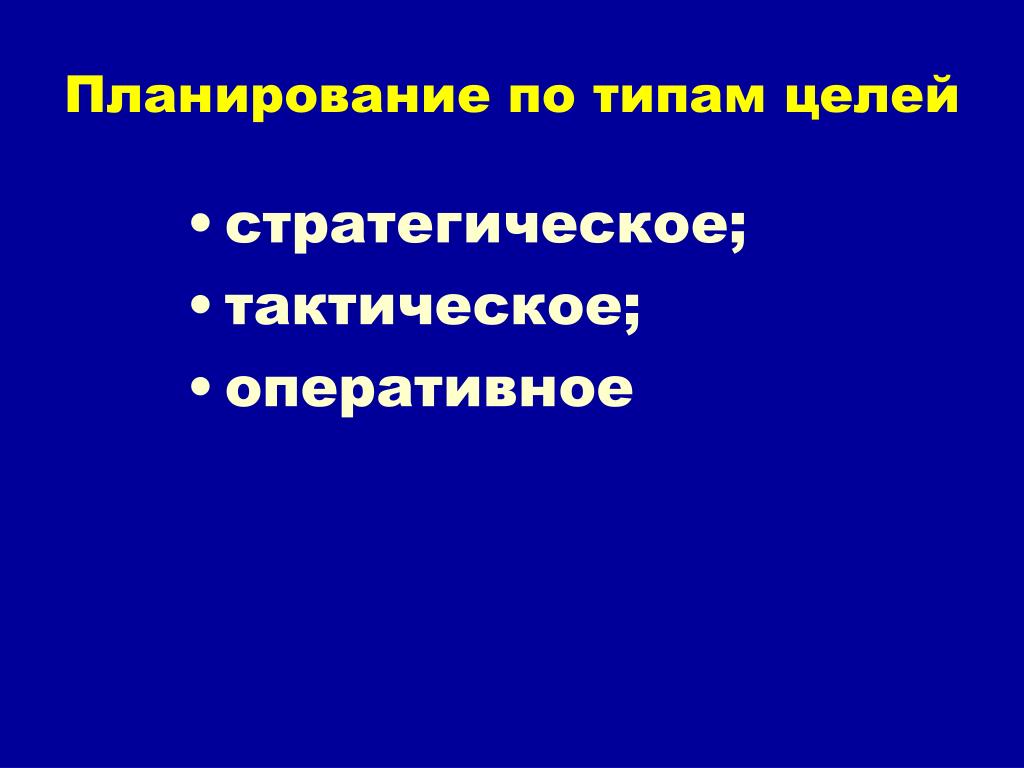 Планирование по типам целей

• стратегическое;
• тактическое;
• оперативное